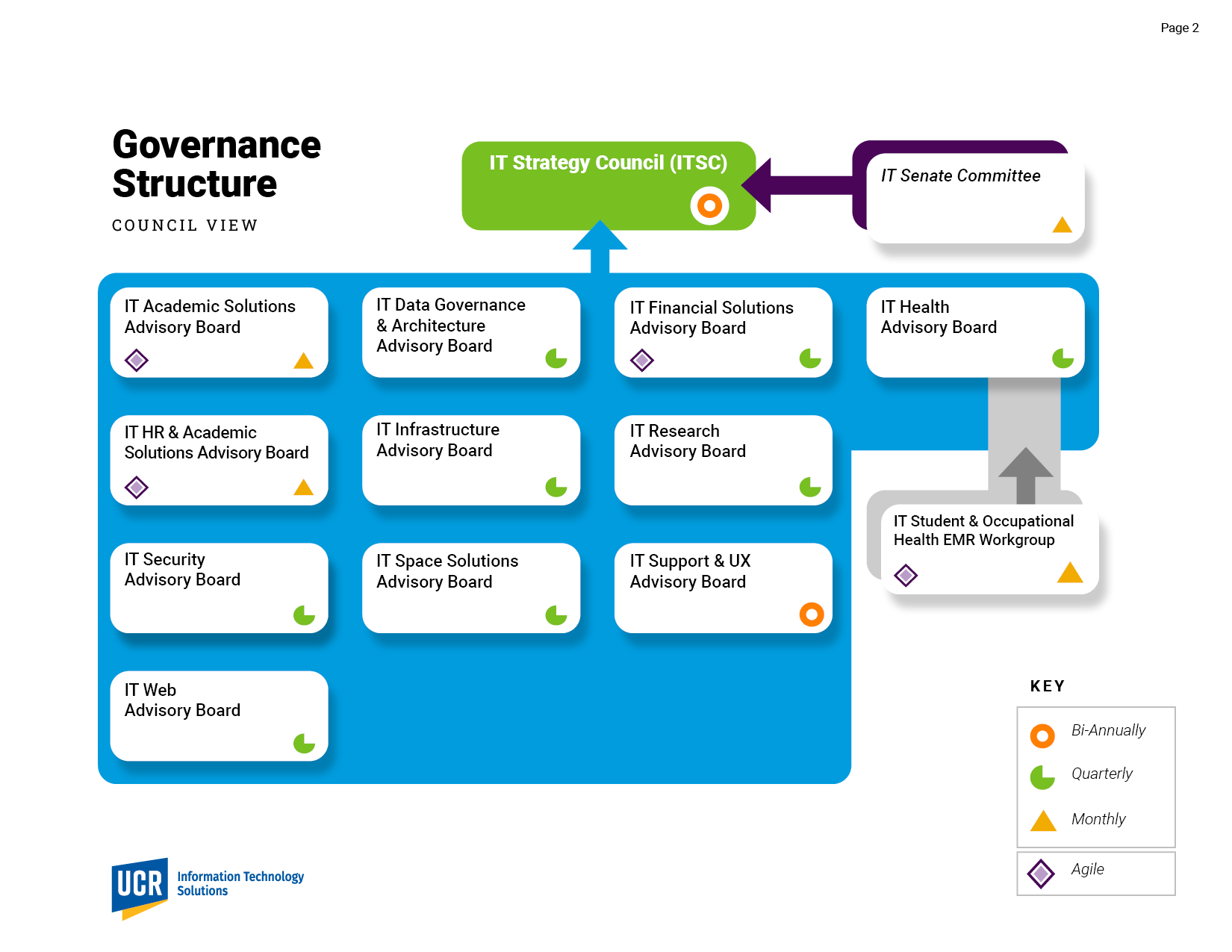 Page 2

Governance Structure

COUNCIL VIEW

IT Strategy Council (ITSC)

IT Senate Committee

IT Academic Solutions Advisory Board

IT Data Governance & Architecture Advisory Board

IT Financial Solutions Advisory Board

IT Health Advisory Board

IT HR & Academic Solutions Advisory Board

IT Infrastructure Advisory Board

IT Research Advisory Board

IT Student & Occupational Health EMR Workgroup

IT Security Advisory Board

IT Space Solutions Advisory Board

IT Support & UX Advisory Board

IT Web Advisory Board

KEY

Bi-Annually

Quarterly

Monthly

Agile

UCR Information Technology Solutions